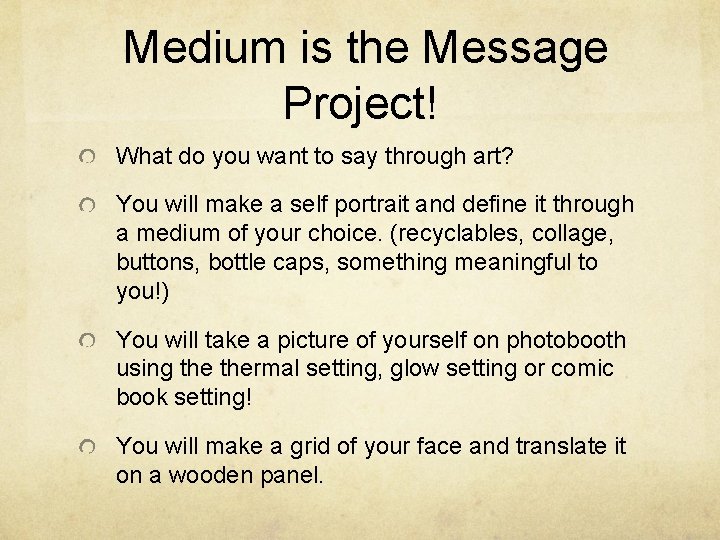 Medium is the Message Project!

What do you want to say through art?

You will make a self portrait and define it through a medium of your choice. (recyclables, collage, buttons, bottle caps, something meaningful to you!)

You will take a picture of yourself on photobooth using the thermal setting, glow setting or comic book setting!

You will make a grid of your face and translate it on a wooden panel.